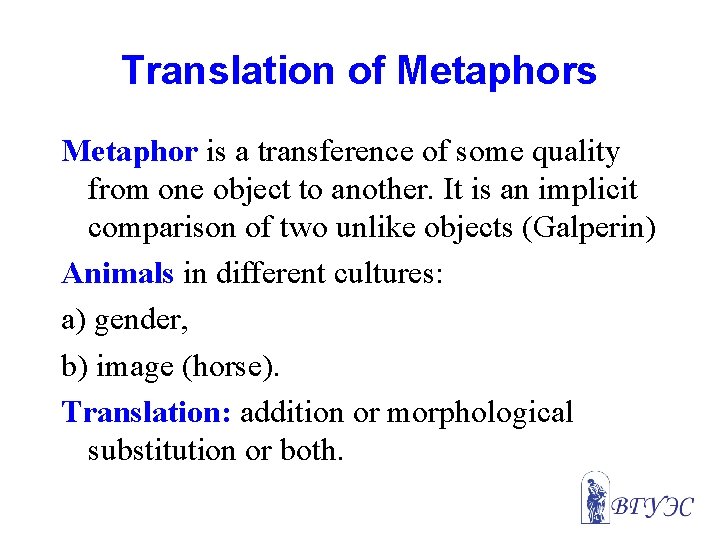 Translation of Metaphors

Metaphor is a transference of some quality from one object to another. It is an implicit comparison of two unlike objects (Galperin)

Animals in different cultures:

a) gender,

b) image (horse).

Translation: addition or morphological substitution or both.

ВГУЭС